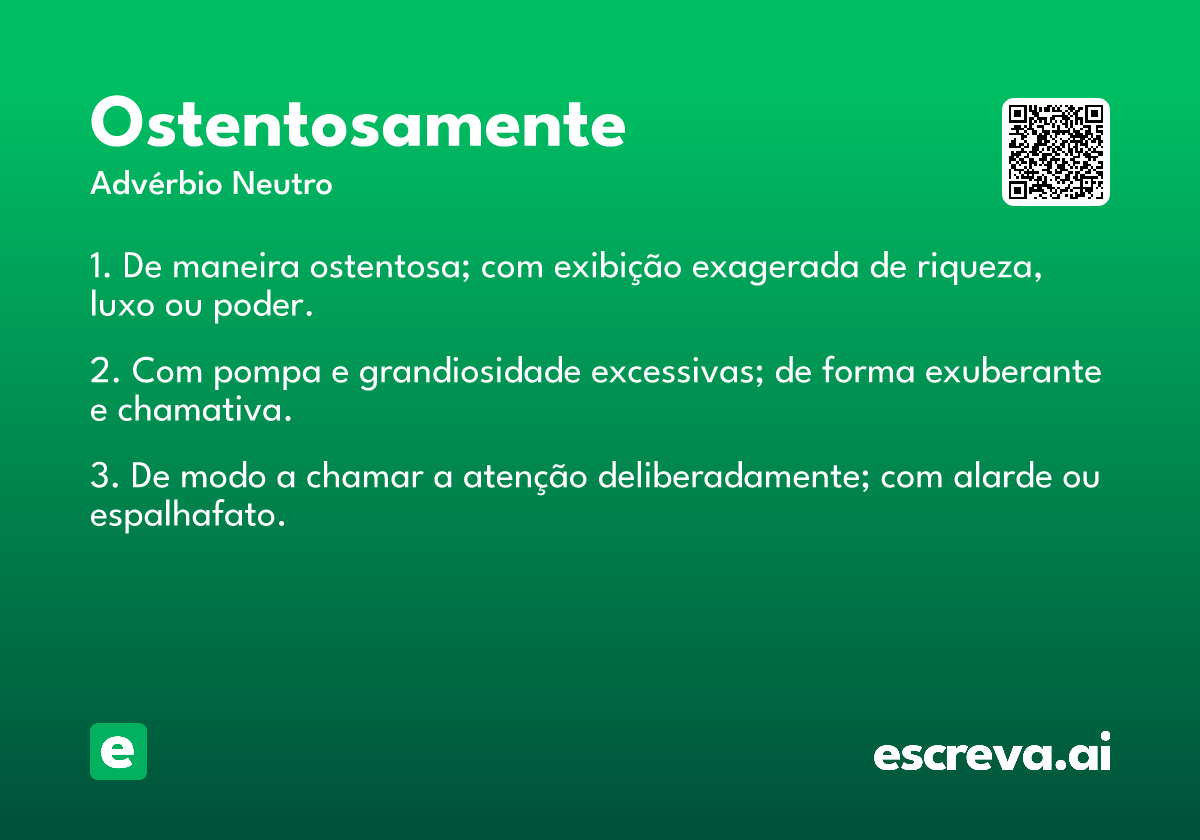 Ostentosamente

Advérbio Neutro

1. De maneira ostentosa; com exibição exagerada de riqueza, luxo ou poder.

2. Com pompa e grandiosidade excessivas; de forma exuberante e chamativa.

3. De modo a chamar a atenção deliberadamente; com alarde ou espalhafato.

e

escreva.ai